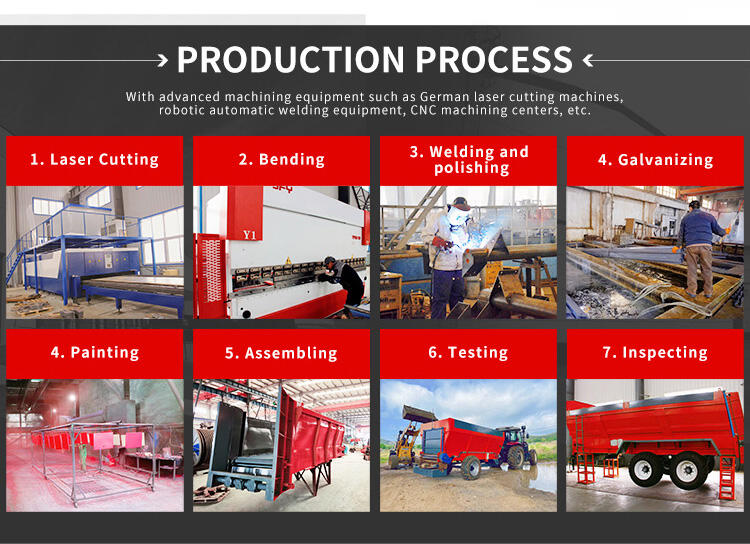 PRODUCTION PROCESS

With advanced machining equipment such as German laser cutting machines, robotic automatic welding equipment, CNC machining centers, etc.

1. Laser Cutting

2. Bending

Y1

3. Welding and polishing

4. Galvanizing

4. Painting

5. Assembling

6. Testing

7. Inspecting